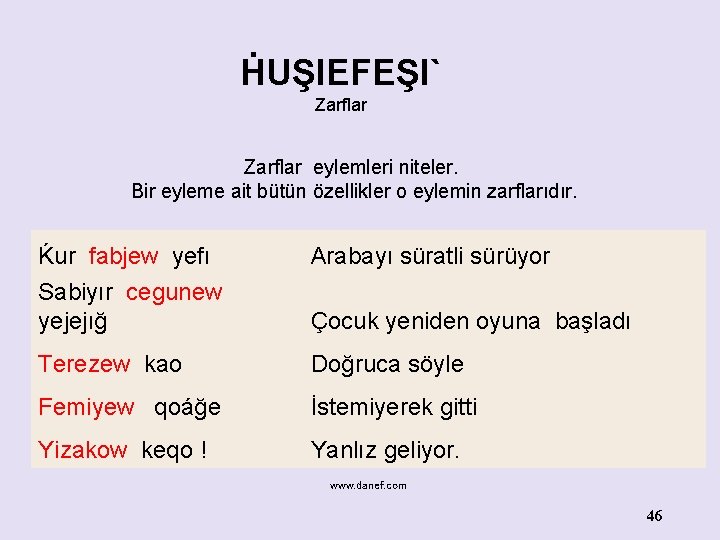 ḢUŞIEFEŞI`
Zarflar

Zarflar eylemleri niteler.
Bir eyleme ait bütün özellikler o eylemin zarflarıdır.

| | |
|---|---|
| Ḱur fabjew yefı | Arabayı süratli sürüyor |
| Sabiyır cegunew yejejığ | Çocuk yeniden oyuna başladı |
| Terezew kao | Doğruca söyle |
| Femiyew qoáğe | İstemiyerek gitti |
| Yizakow keqo ! | Yanlız geliyor. |

www.danef.com

46